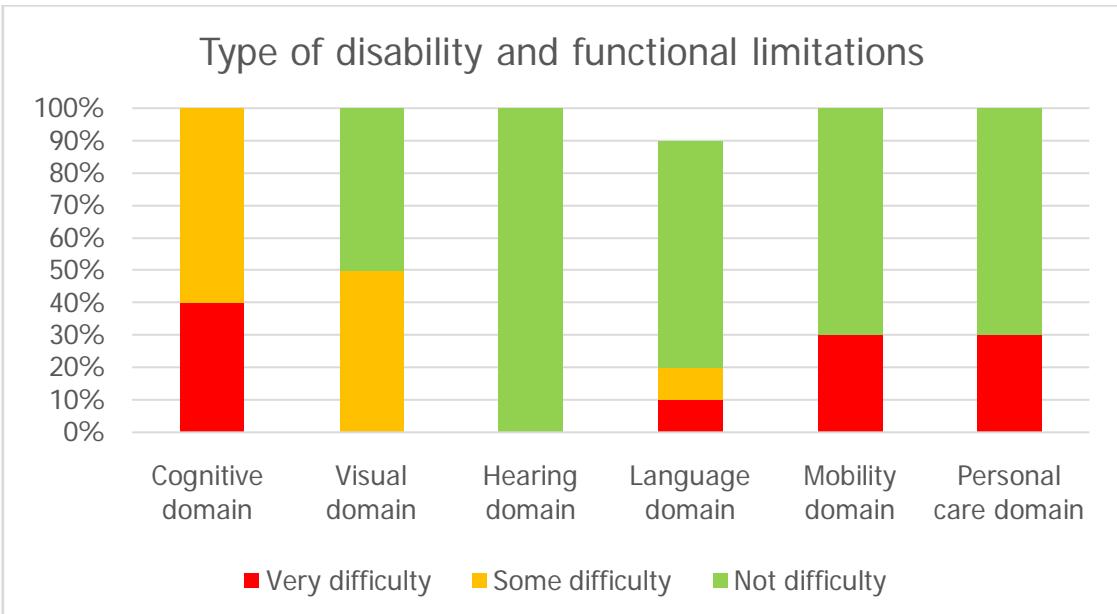 Type of disability and functional limitations

100%
90%
80%
70%
60%
50%
40%
30%
20%
10%
0%

Cognitive domain
Visual domain
Hearing domain
Language domain
Mobility domain
Personal care domain

Very difficulty
Some difficulty
Not difficulty